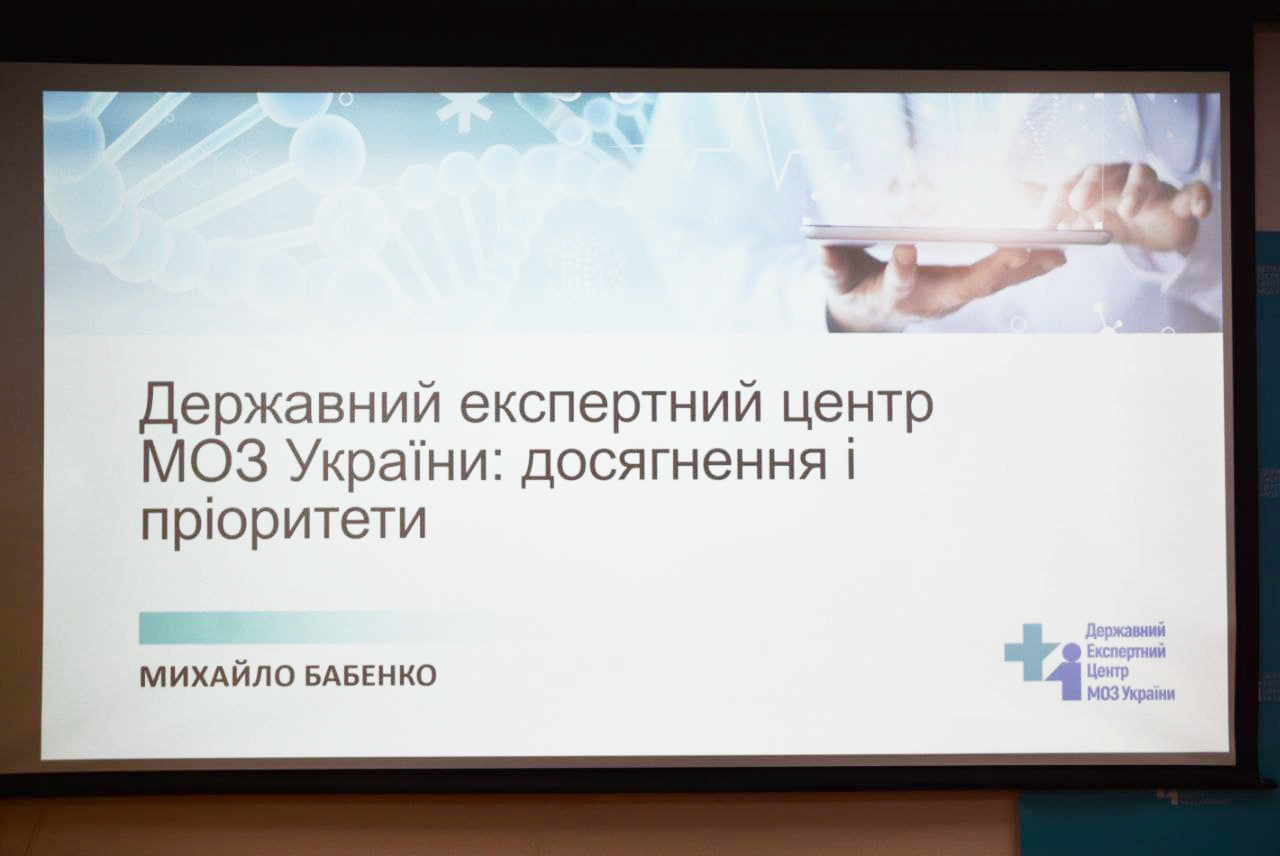 Державний експертний центр МОЗ України: досягнення і пріоритети

МИХАЙЛО БАБЕНКО

Державний Експертний Центр МОЗ України